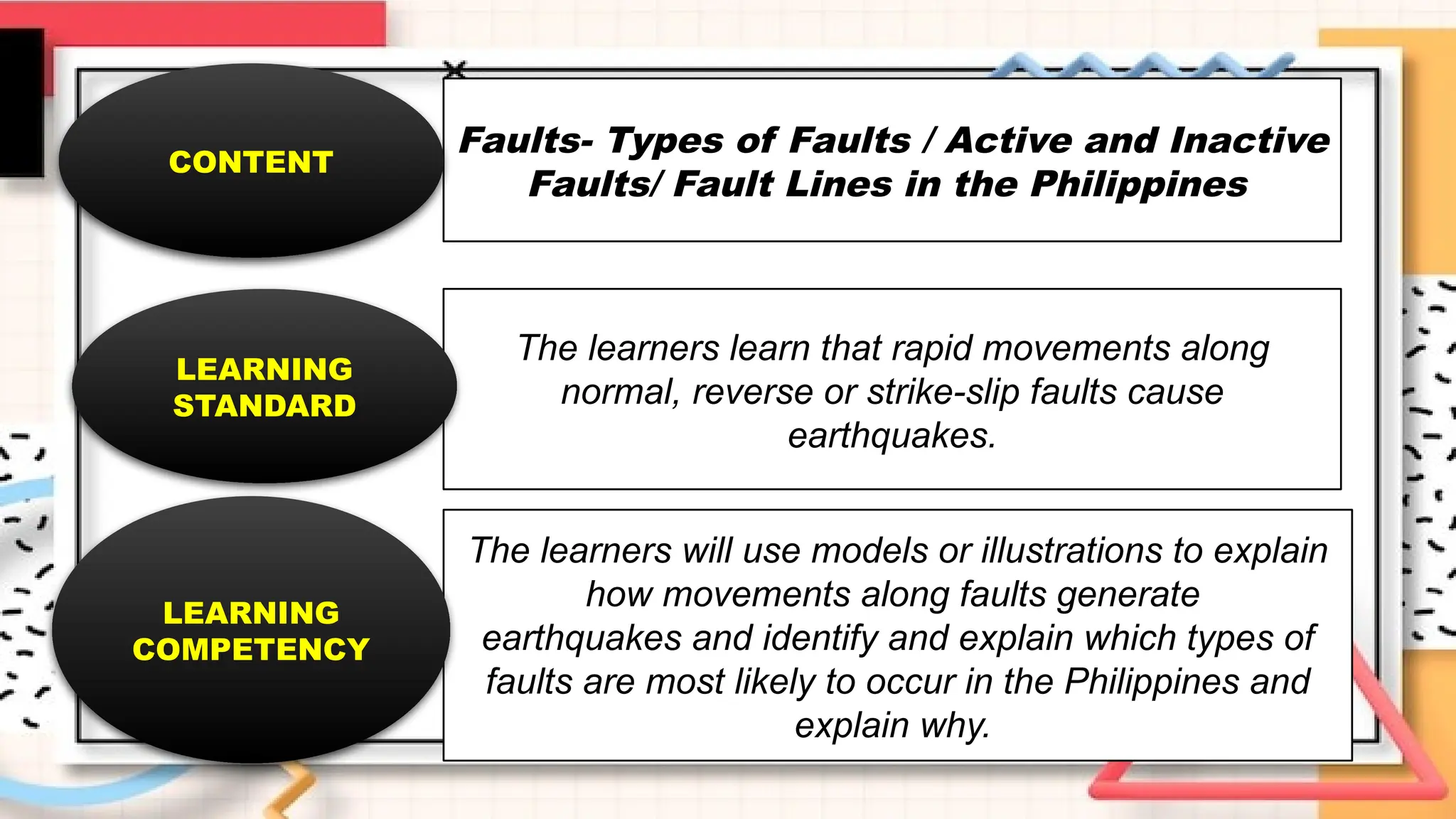 CONTENT

Faults- Types of Faults / Active and Inactive Faults/ Fault Lines in the Philippines

LEARNING STANDARD

The learners learn that rapid movements along normal, reverse or strike-slip faults cause earthquakes.

LEARNING COMPETENCY

The learners will use models or illustrations to explain how movements along faults generate earthquakes and identify and explain which types of faults are most likely to occur in the Philippines and explain why.